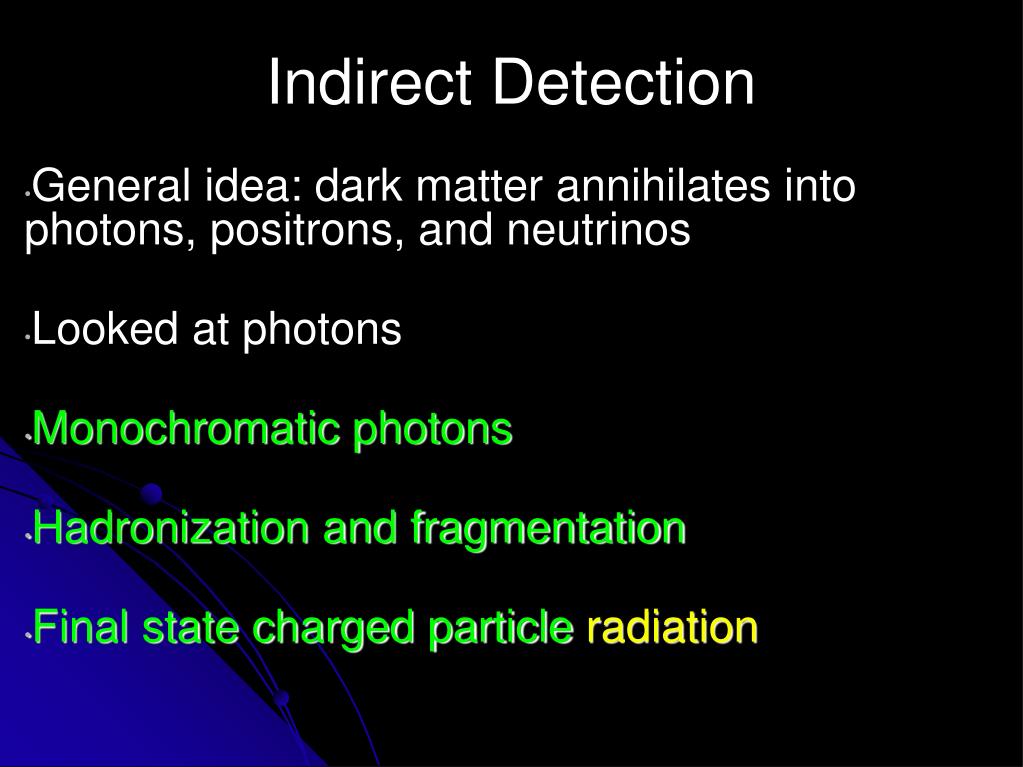 Indirect Detection

•General idea: dark matter annihilates into photons, positrons, and neutrinos

•Looked at photons

•Monochromatic photons

•Hadronization and fragmentation

•Final state charged particle radiation